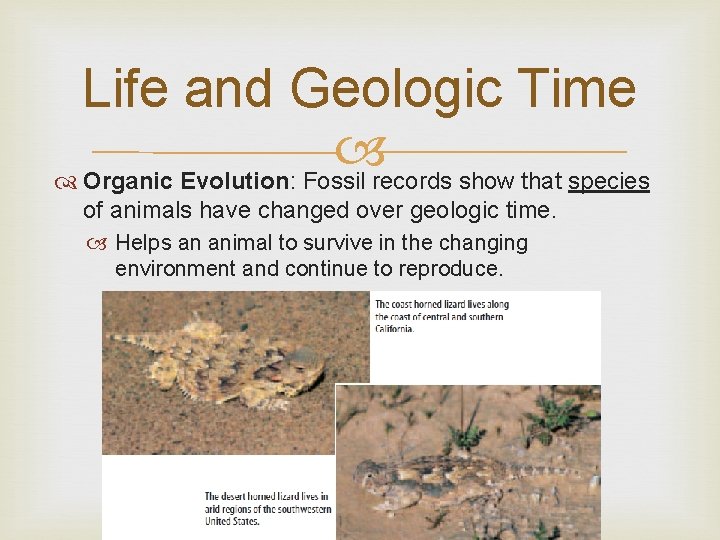 Life and Geologic Time

Organic Evolution: Fossil records show that species of animals have changed over geologic time.

Helps an animal to survive in the changing environment and continue to reproduce.

The coast horned lizard lives along the coast of central and southern California.

The desert horned lizard lives in arid regions of the southwestern United States.